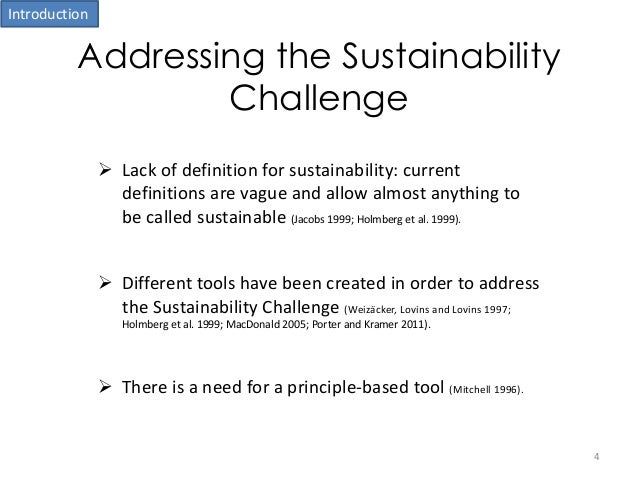 Introduction

Addressing the Sustainability Challenge

➢ Lack of definition for sustainability: current definitions are vague and allow almost anything to be called sustainable (Jacobs 1999; Holmberg et al. 1999).

➢ Different tools have been created in order to address the Sustainability Challenge (Weizäcker, Lovins and Lovins 1997; Holmberg et al. 1999; MacDonald 2005; Porter and Kramer 2011).

➢ There is a need for a principle-based tool (Mitchell 1996).

4